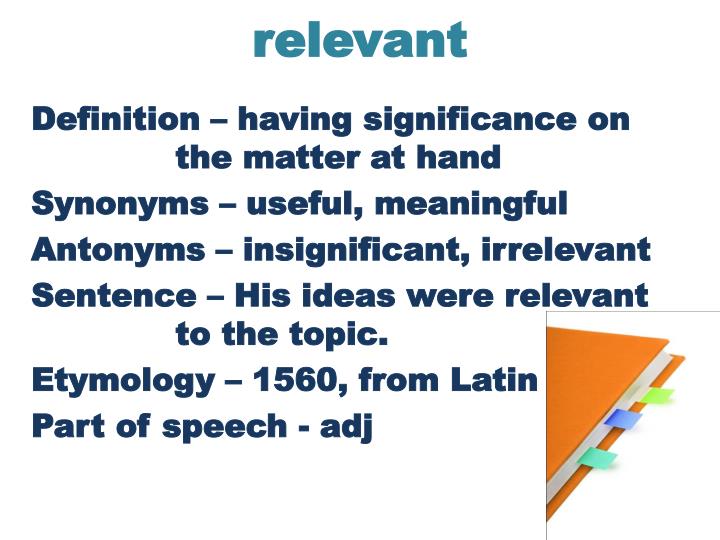 relevant

Definition – having significance on the matter at hand

Synonyms – useful, meaningful

Antonyms – insignificant, irrelevant

Sentence – His ideas were relevant to the topic.

Etymology – 1560, from Latin

Part of speech - adj